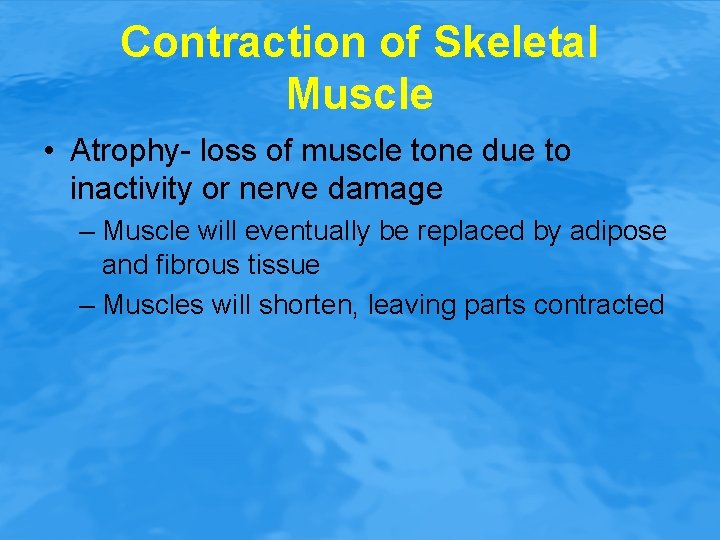 Contraction of Skeletal Muscle

• Atrophy- loss of muscle tone due to inactivity or nerve damage

– Muscle will eventually be replaced by adipose and fibrous tissue

– Muscles will shorten, leaving parts contracted